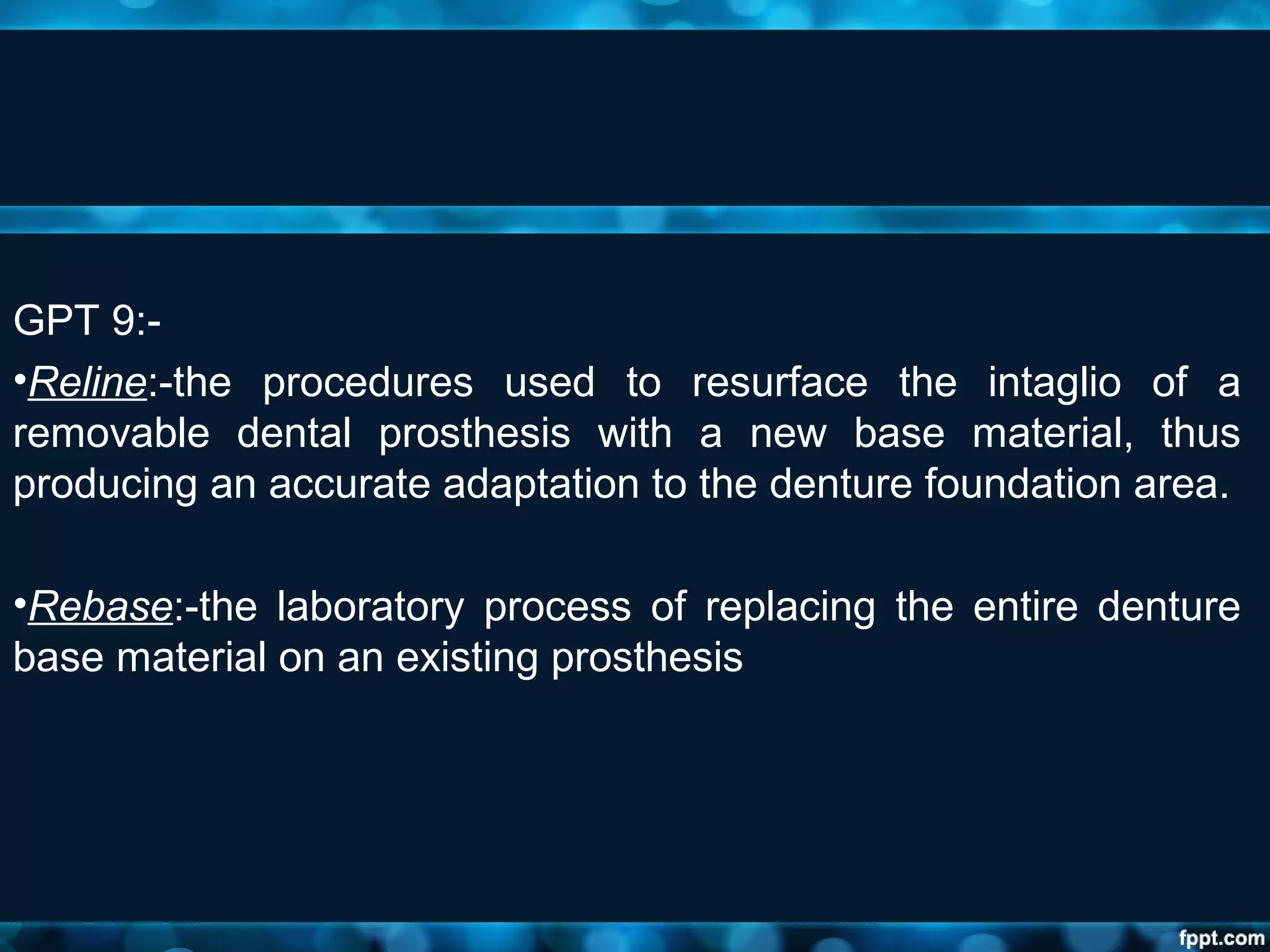 GPT 9:-

•Reline:-the procedures used to resurface the intaglio of a removable dental prosthesis with a new base material, thus producing an accurate adaptation to the denture foundation area.

•Rebase:-the laboratory process of replacing the entire denture base material on an existing prosthesis

fppt.com